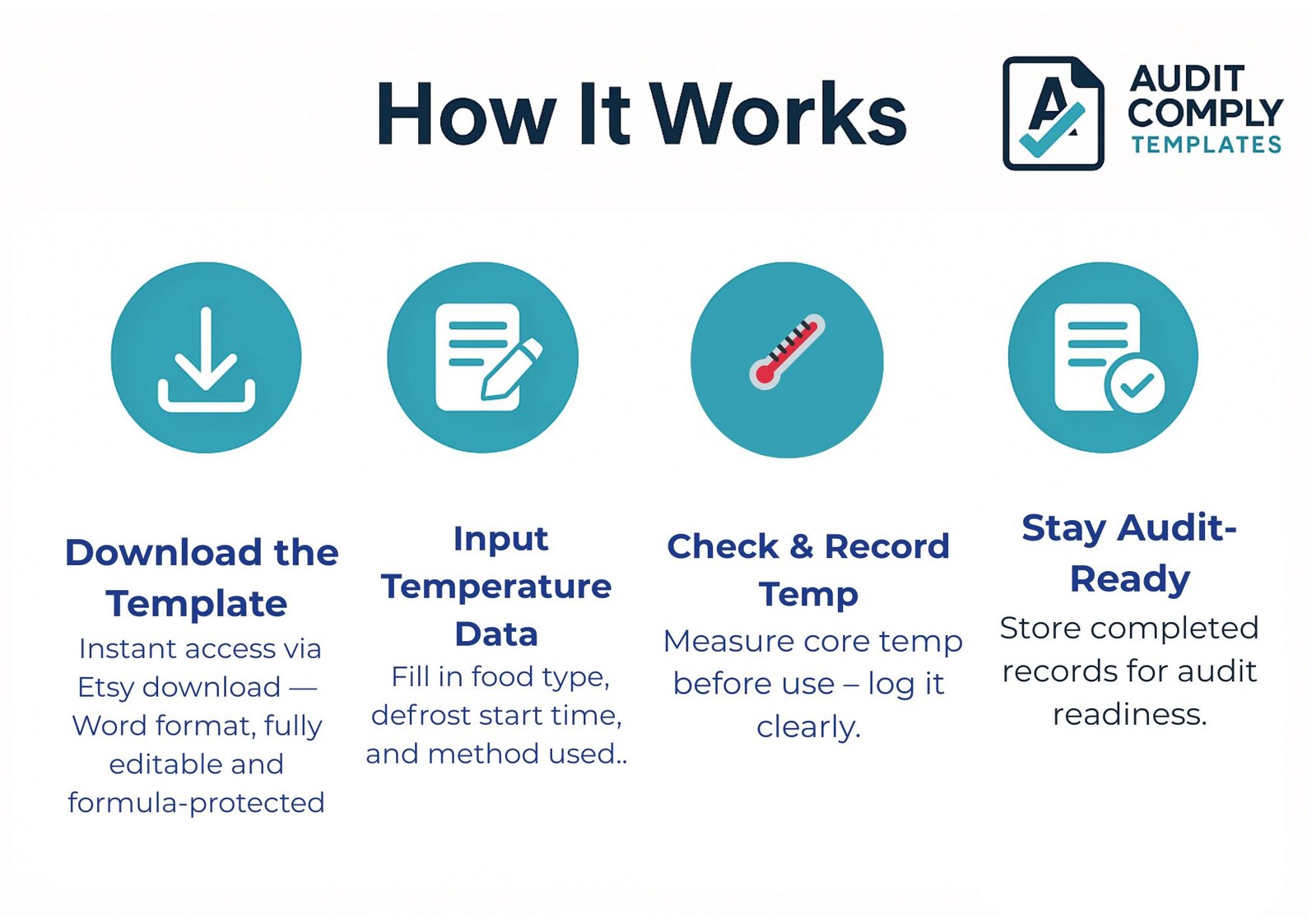 How It Works

A

AUDIT COMPLY TEMPLATES

Download the Template

Instant access via Etsy download — Word format, fully editable and formula-protected

Input Temperature Data

Fill in food type, defrost start time, and method used..

Check & Record Temp

Measure core temp before use – log it clearly.

Stay Audit-Ready

Store completed records for audit readiness.